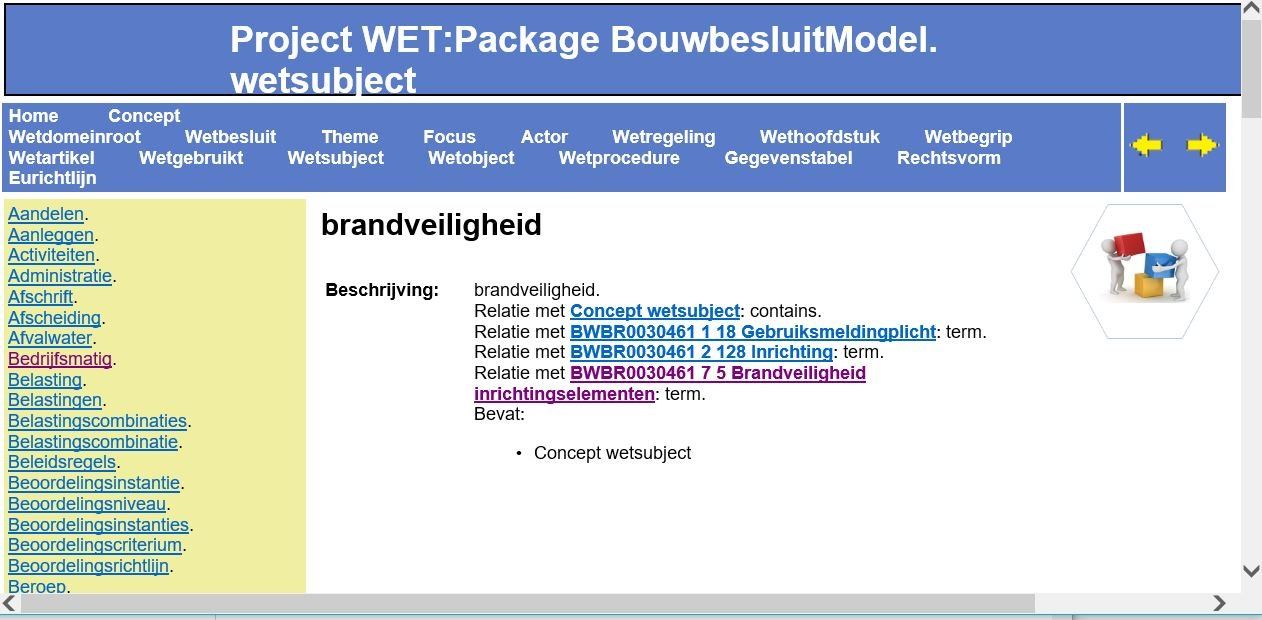 Project WET:Package BouwbesluitModel.
wetsubject

Home Concept
Wetdomeinroot Wetbesluit Theme Focus Actor Wetregeling Wethoofdstuk Wetbegrip
Wetartikel Wetgebruikt Wetsubject Wetobject Wetprocedure Gegevenstabel Rechtsvorm
Eurichtlijn

Aandelen.
Aanleggen.
Activiteiten.
Administratie.
Afschrift.
Afscheiding.
Afvalwater.
Bedrijfsmatig.
Belasting.
Belastingen.
Belastingscombinaties.
Belastingscombinatie.
Beleidsregels.
Beoordelingsinstantie.
Beoordelingsniveau.
Beoordelingsinstanties.
Beoordelingscriterium.
Beoordelingsrichtlijn.
Beroep.

brandveiligheid

Beschrijving: brandveiligheid.
Relatie met Concept wetsubject: contains.
Relatie met BWBR0030461 1 18 Gebruiksmeldingplicht: term.
Relatie met BWBR0030461 2 128 Inrichting: term.
Relatie met BWBR0030461 7 5 Brandveiligheid inrichtingselementen: term.
Bevat:

• Concept wetsubject